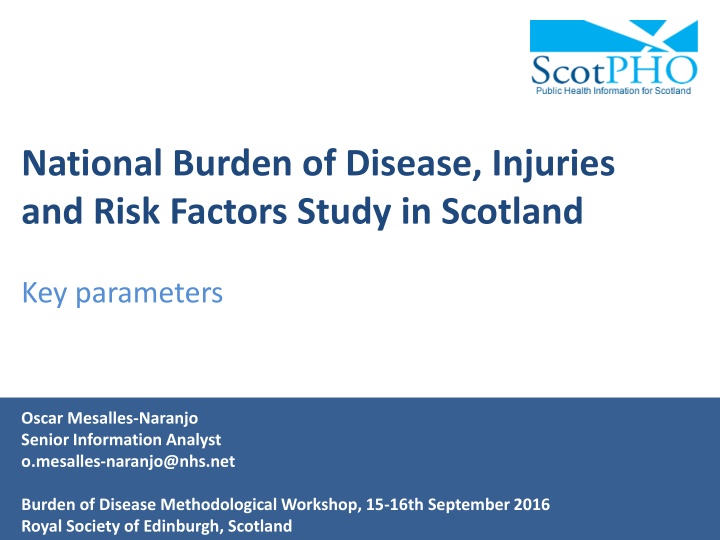 ScotPHO
Public Health Information for Scotland

National Burden of Disease, Injuries and Risk Factors Study in Scotland

Key parameters

Oscar Mesalles-Naranjo
Senior Information Analyst
o.mesalles-naranjo@nhs.net

Burden of Disease Methodological Workshop, 15-16th September 2016
Royal Society of Edinburgh, Scotland